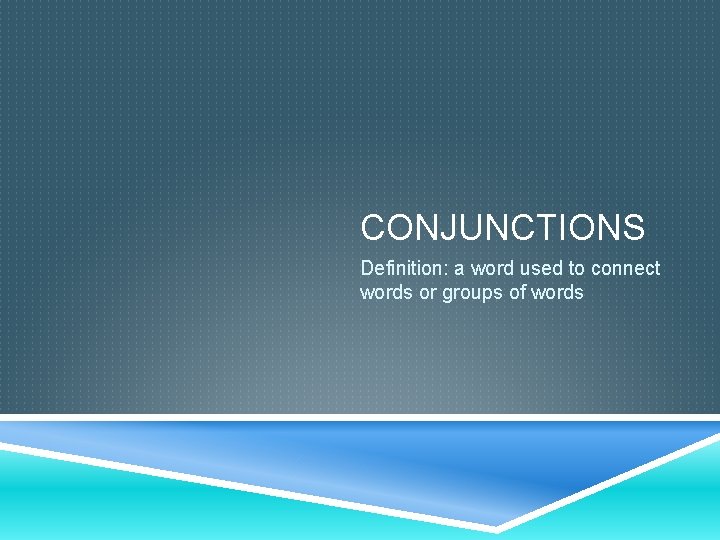 CONJUNCTIONS

Definition: a word used to connect words or groups of words